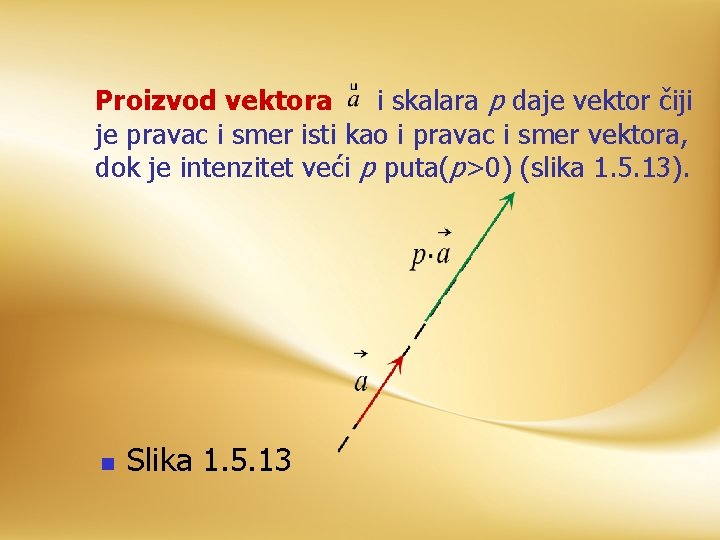 Proizvod vektora $\vec{a}$ i skalara $p$ daje vektor čiji je pravac i smer isti kao i pravac i smer vektora, dok je intenzitet veći $p$ puta($p$>0) (slika 1.5.13).

$p \cdot \vec{a}$

$\vec{a}$

Slika 1.5.13